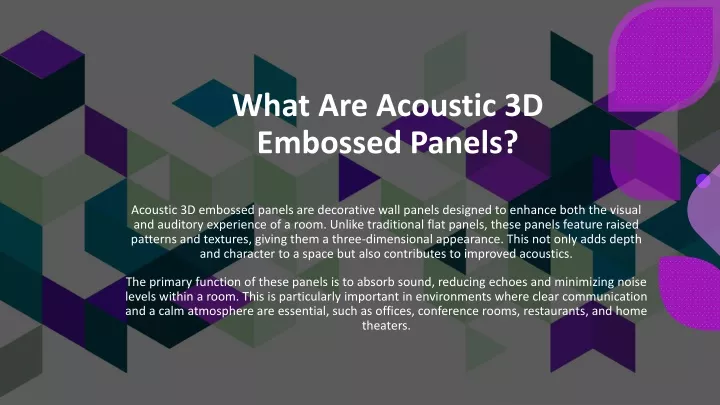 What Are Acoustic 3D Embossed Panels?

Acoustic 3D embossed panels are decorative wall panels designed to enhance both the visual and auditory experience of a room. Unlike traditional flat panels, these panels feature raised patterns and textures, giving them a three-dimensional appearance. This not only adds depth and character to a space but also contributes to improved acoustics.

The primary function of these panels is to absorb sound, reducing echoes and minimizing noise levels within a room. This is particularly important in environments where clear communication and a calm atmosphere are essential, such as offices, conference rooms, restaurants, and home theaters.